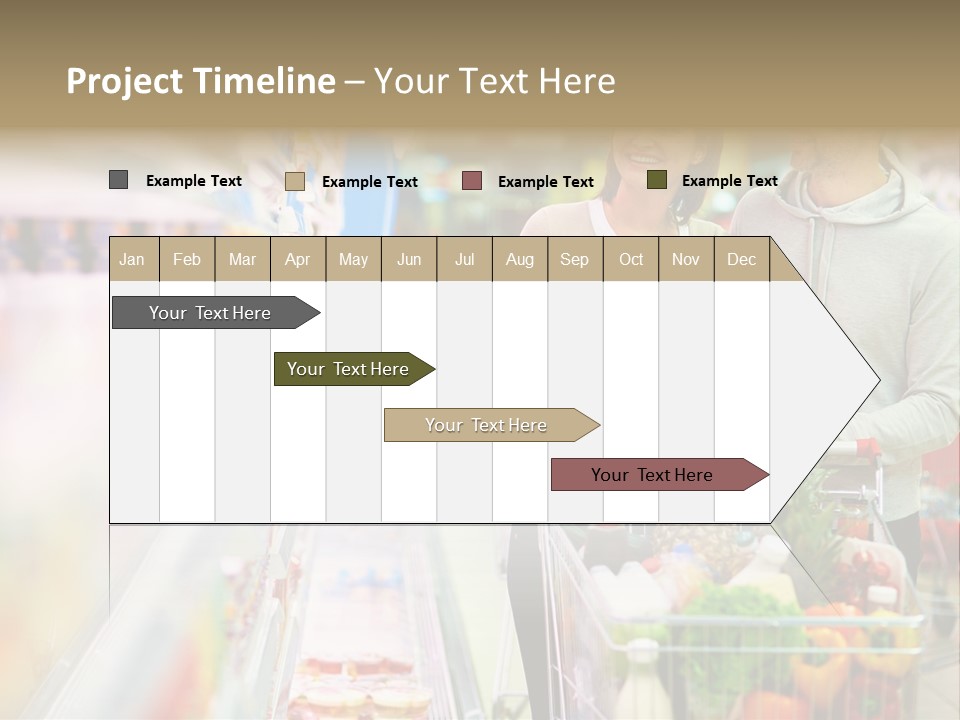 Project Timeline – Your Text Here

Example Text Example Text Example Text Example Text

| Jan | Feb | Mar | Apr | May | Jun | Jul | Aug | Sep | Oct | Nov | Dec |
|---|---|---|---|---|---|---|---|---|---|---|---|

Your Text Here

Your Text Here

Your Text Here

Your Text Here